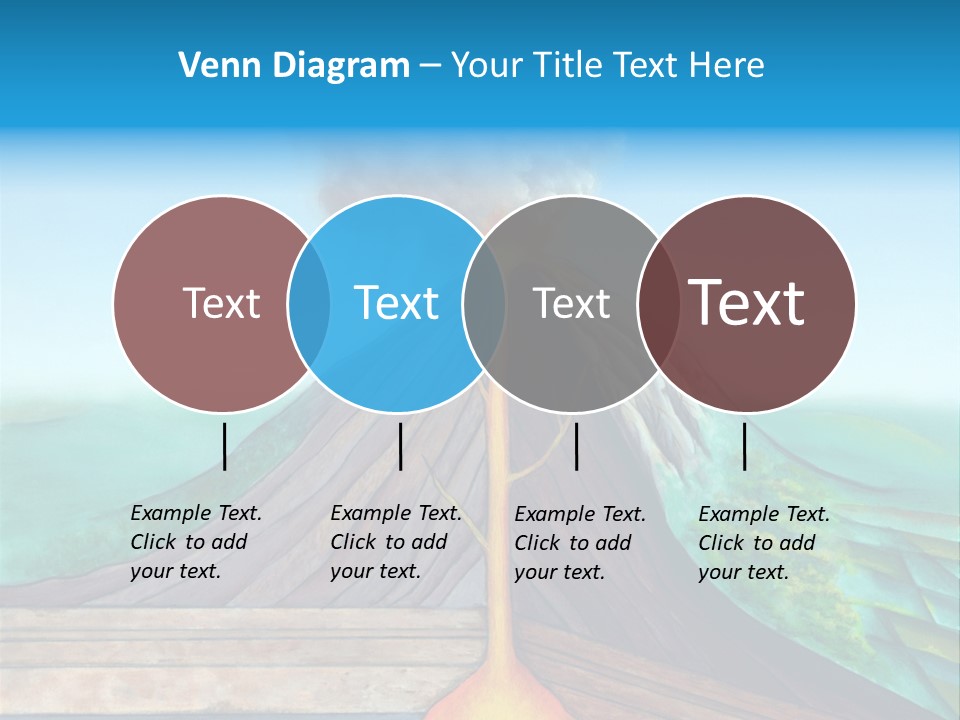 Venn Diagram – Your Title Text Here

Text

Text

Text

Text

Example Text. Click to add your text.

Example Text. Click to add your text.

Example Text. Click to add your text.

Example Text. Click to add your text.